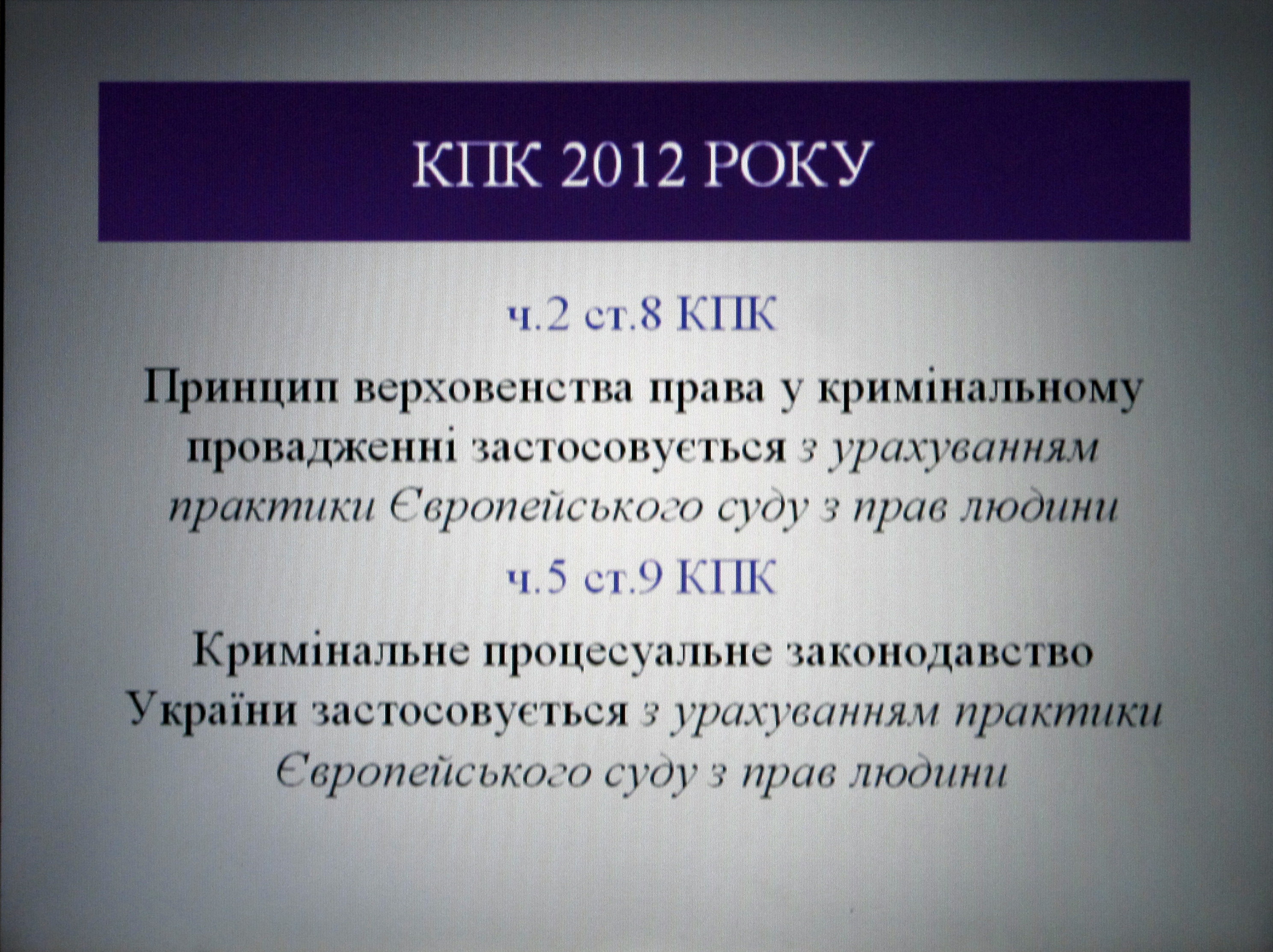 КПК 2012 РОКУ

ч.2 ст.8 КПК

Принцип верховенства права у кримінальному провадженні застосовується з урахуванням практики Європейського суду з прав людини

ч.5 ст.9 КПК

Кримінальне процесуальне законодавство України застосовується з урахуванням практики Європейського суду з прав людини